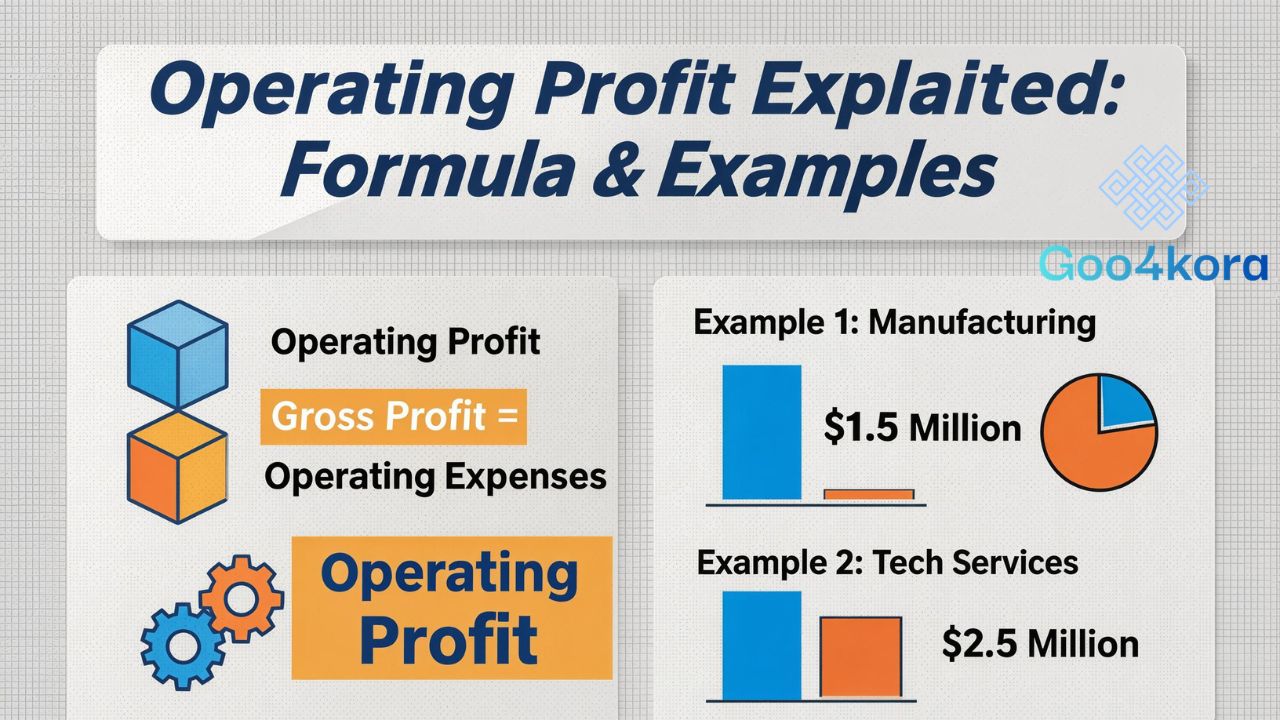 Operating Profit Explaited: Formula & Examples

Goo4kora

Operating Profit

Gross Profit =

Operating Expenses

Operating Profit

Example 1: Manufacturing

$1.5 Million

Example 2: Tech Services

$2.5 Million